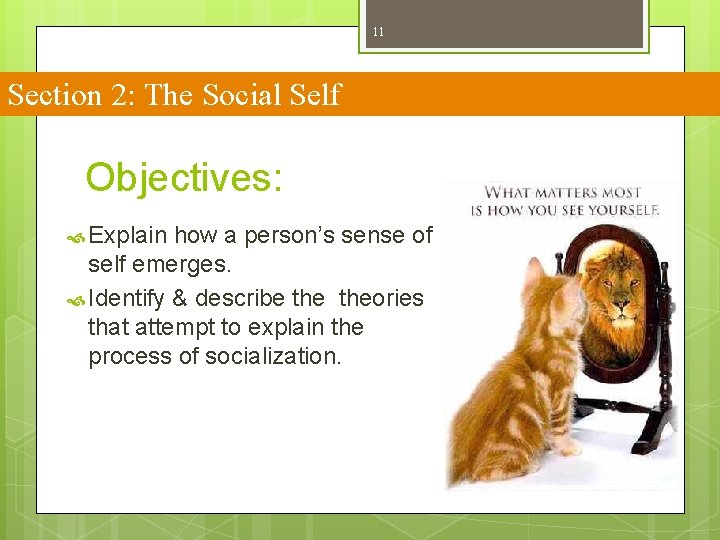 11

Section 2: The Social Self

Objectives:

Explain how a person's sense of self emerges.

Identify & describe the theories that attempt to explain the process of socialization.

WHAT MATTERS MOST IS HOW YOU SEE YOURSELF.